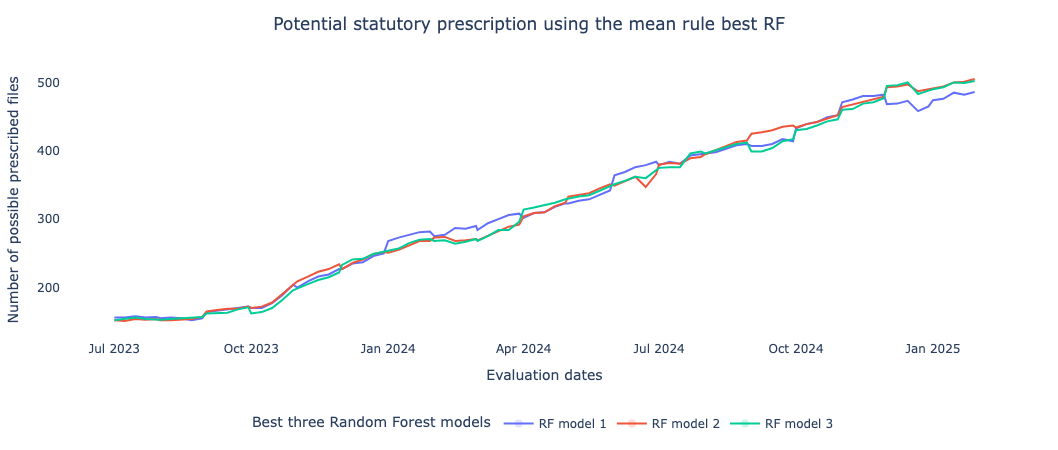 Potential statutory prescription using the mean rule best RF

Number of possible prescribed files

500
400
300
200

Jul 2023
Oct 2023
Jan 2024
Apr 2024
Jul 2024
Oct 2024
Jan 2025

Evaluation dates

Best three Random Forest models
RF model 1
RF model 2
RF model 3